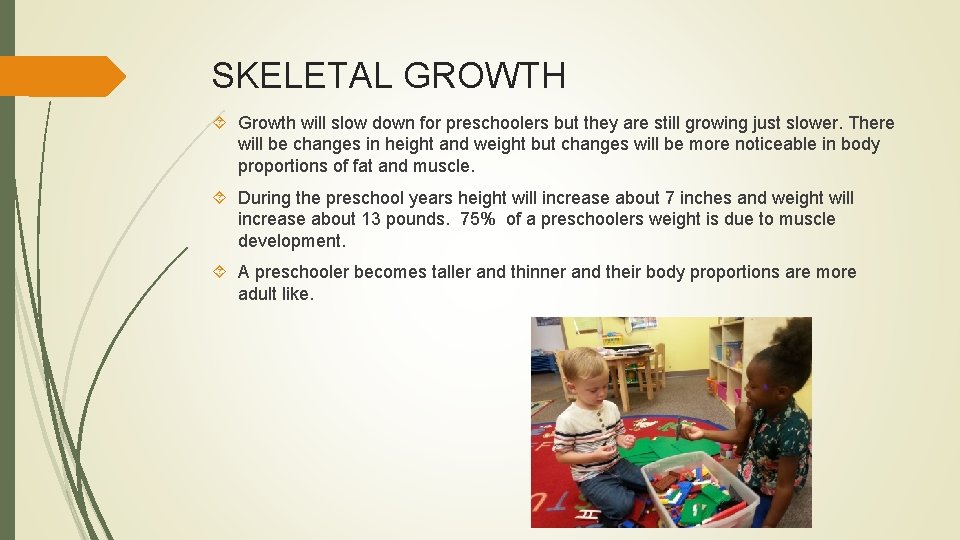 SKELETAL GROWTH

Growth will slow down for preschoolers but they are still growing just slower. There will be changes in height and weight but changes will be more noticeable in body proportions of fat and muscle.

During the preschool years height will increase about 7 inches and weight will increase about 13 pounds. 75% of a preschoolers weight is due to muscle development.

A preschooler becomes taller and thinner and their body proportions are more adult like.